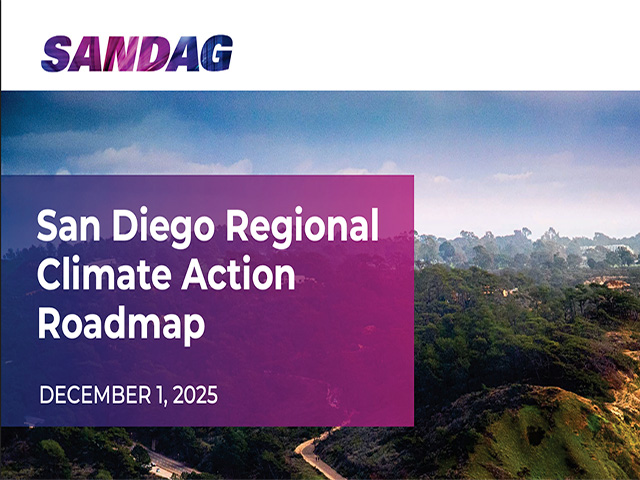 SANDAG

San Diego Regional Climate Action Roadmap

DECEMBER 1, 2025